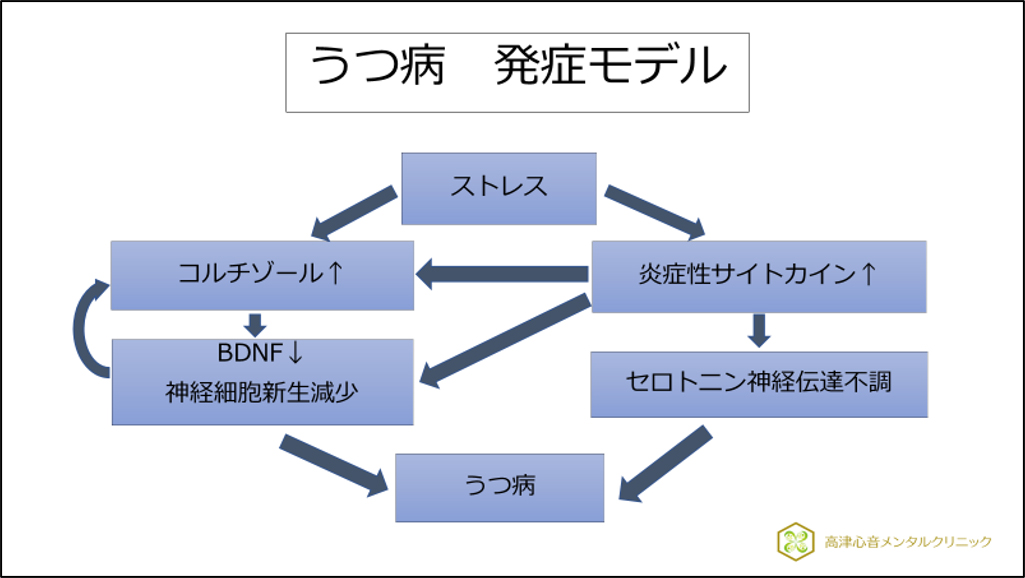 うつ病　発症モデル

ストレス

コルチゾール↑

炎症性サイトカイン↑

BDNF↓
神経細胞新生減少

セロトニン神経伝達不調

うつ病

高津心音メンタルクリニック